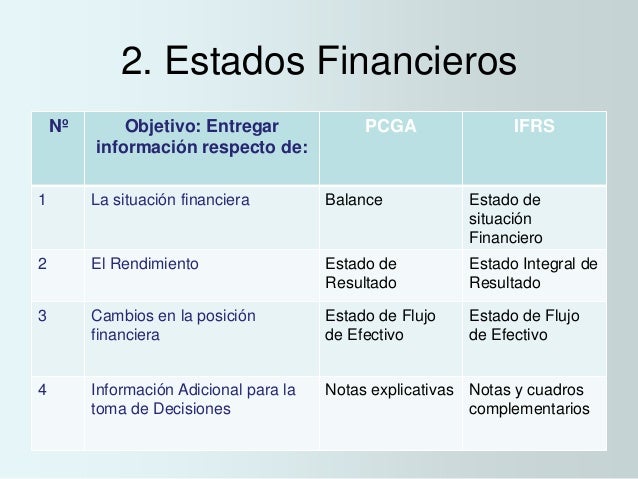 2. Estados Financieros

| Nº | Objetivo: Entregar información respecto de: | PCGA | IFRS |
|---|---|---|---|
| 1 | La situación financiera | Balance | Estado de situación Financiero |
| 2 | El Rendimiento | Estado de Resultado | Estado Integral de Resultado |
| 3 | Cambios en la posición financiera | Estado de Flujo de Efectivo | Estado de Flujo de Efectivo |
| 4 | Información Adicional para la toma de Decisiones | Notas explicativas | Notas y cuadros complementarios |